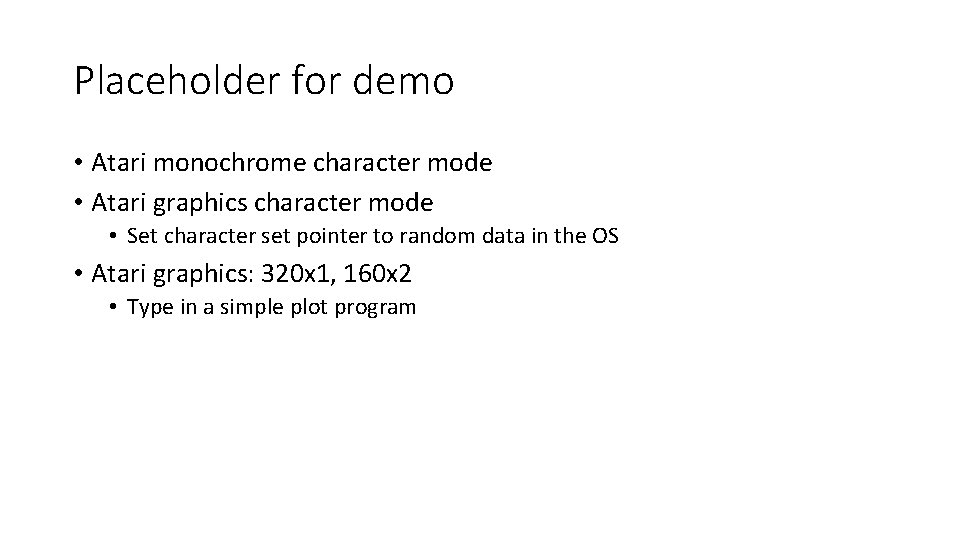 Placeholder for demo

• Atari monochrome character mode
• Atari graphics character mode
  • Set character set pointer to random data in the OS
• Atari graphics: 320x1, 160x2
  • Type in a simple plot program